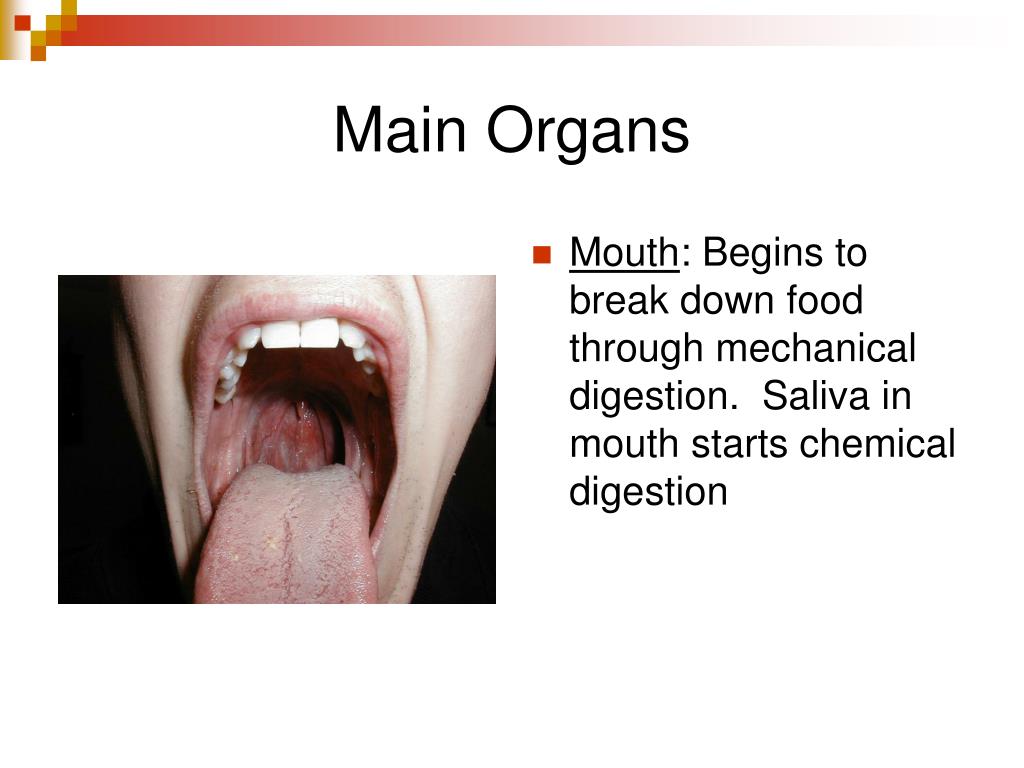 Main Organs

Mouth: Begins to break down food through mechanical digestion. Saliva in mouth starts chemical digestion